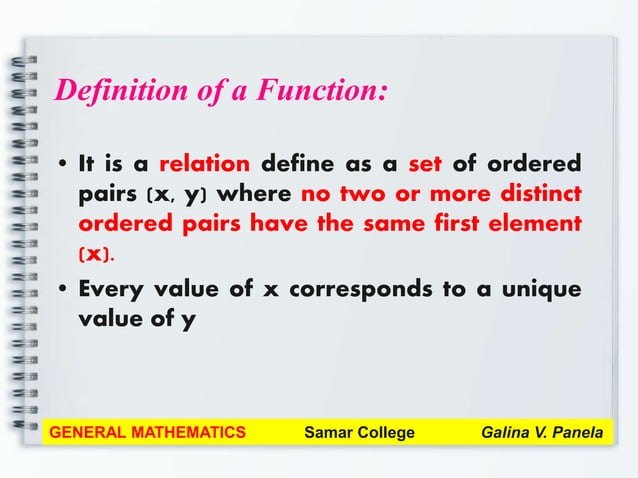 Definition of a Function:

• It is a relation define as a set of ordered pairs (x, y) where no two or more distinct ordered pairs have the same first element (x).

• Every value of x corresponds to a unique value of y

GENERAL MATHEMATICS Samar College Galina V. Panela